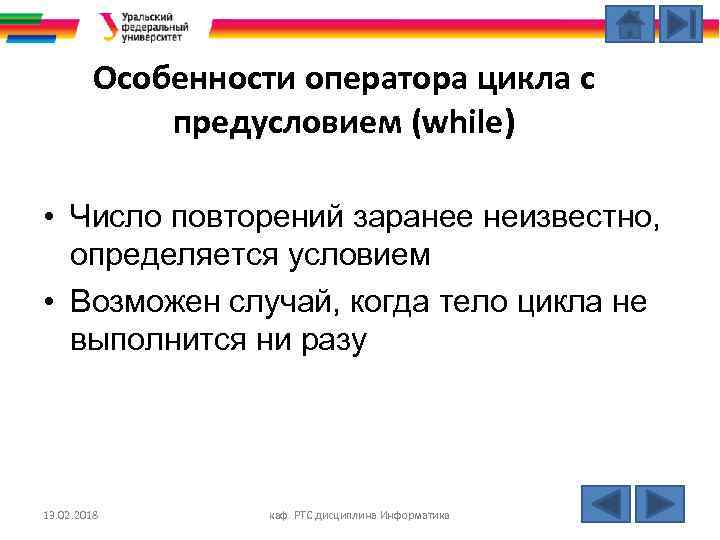 Уральский федеральный университет

Особенности оператора цикла с предусловием (while)

• Число повторений заранее неизвестно, определяется условием
• Возможен случай, когда тело цикла не выполнится ни разу

13.02.2018

каф. РТС дисциплина Информатика